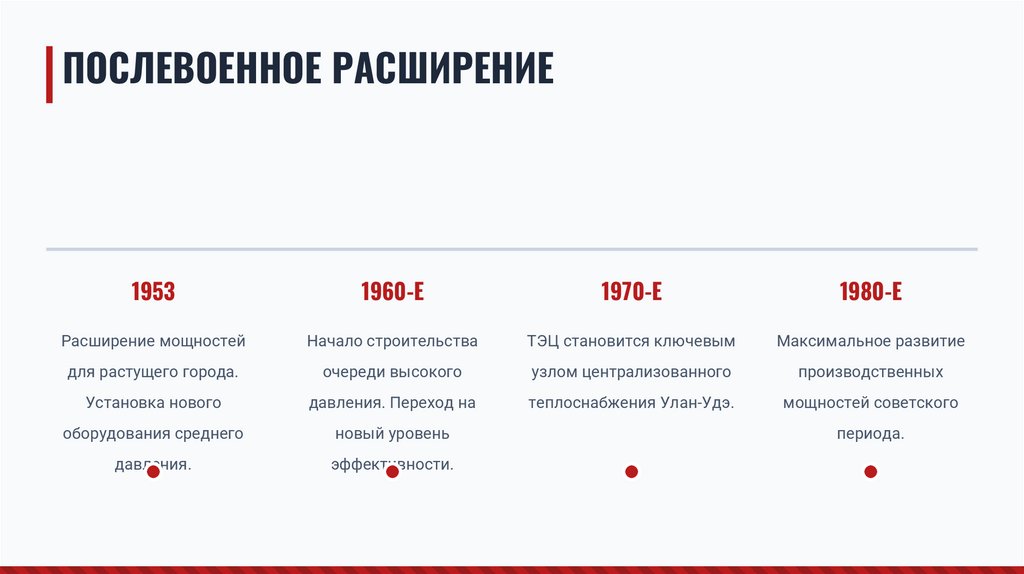 ПОСЛЕВОЕННОЕ РАСШИРЕНИЕ

1953

Расширение мощностей для растущего города. Установка нового оборудования среднего давления.

1960-Е

Начало строительства очереди высокого давления. Переход на новый уровень эффективности.

1970-Е

ТЭЦ становится ключевым узлом централизованного теплоснабжения Улан-Удэ.

1980-Е

Максимальное развитие производственных мощностей советского периода.